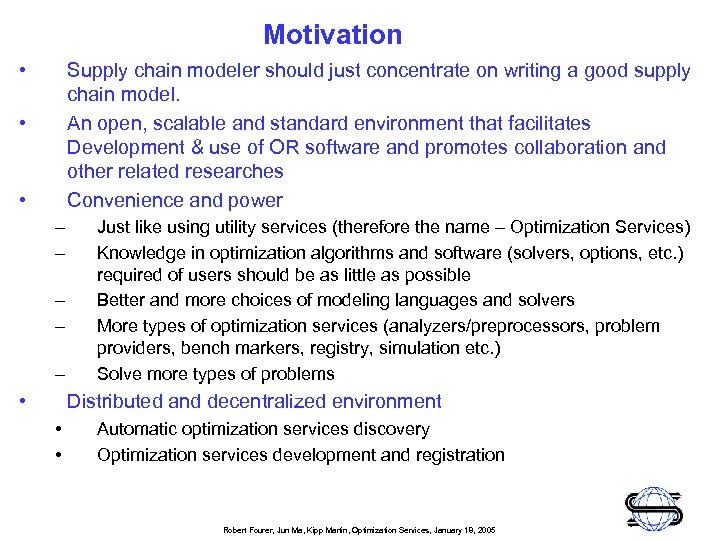 Motivation

• Supply chain modeler should just concentrate on writing a good supply chain model.

• An open, scalable and standard environment that facilitates Development & use of OR software and promotes collaboration and other related researches

• Convenience and power

– Just like using utility services (therefore the name – Optimization Services)

– Knowledge in optimization algorithms and software (solvers, options, etc.) required of users should be as little as possible

– Better and more choices of modeling languages and solvers

– More types of optimization services (analyzers/preprocessors, problem providers, bench markers, registry, simulation etc.)

– Solve more types of problems

• Distributed and decentralized environment

• Automatic optimization services discovery

• Optimization services development and registration

Robert Fourer, Jun Ma, Kipp Martin, Optimization Services, January 18, 2005